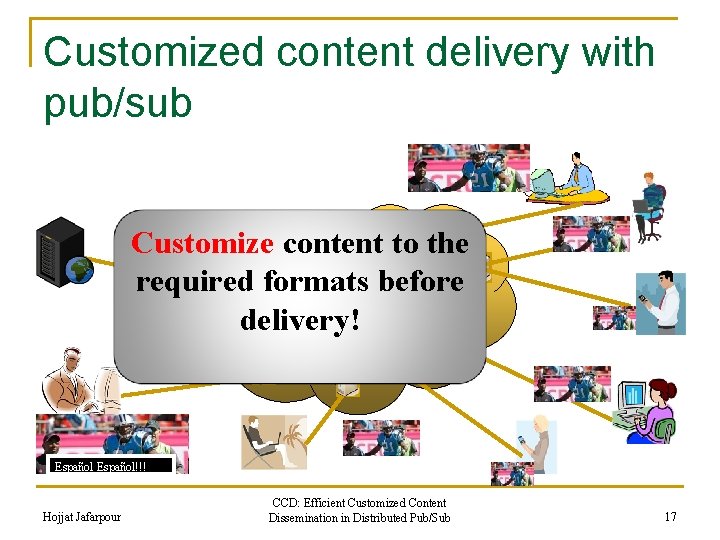 Customized content delivery with pub/sub

Customize content to the required formats before delivery!

Español Español!!!

Hojjat Jafarpour

CCD: Efficient Customized Content Dissemination in Distributed Pub/Sub

17